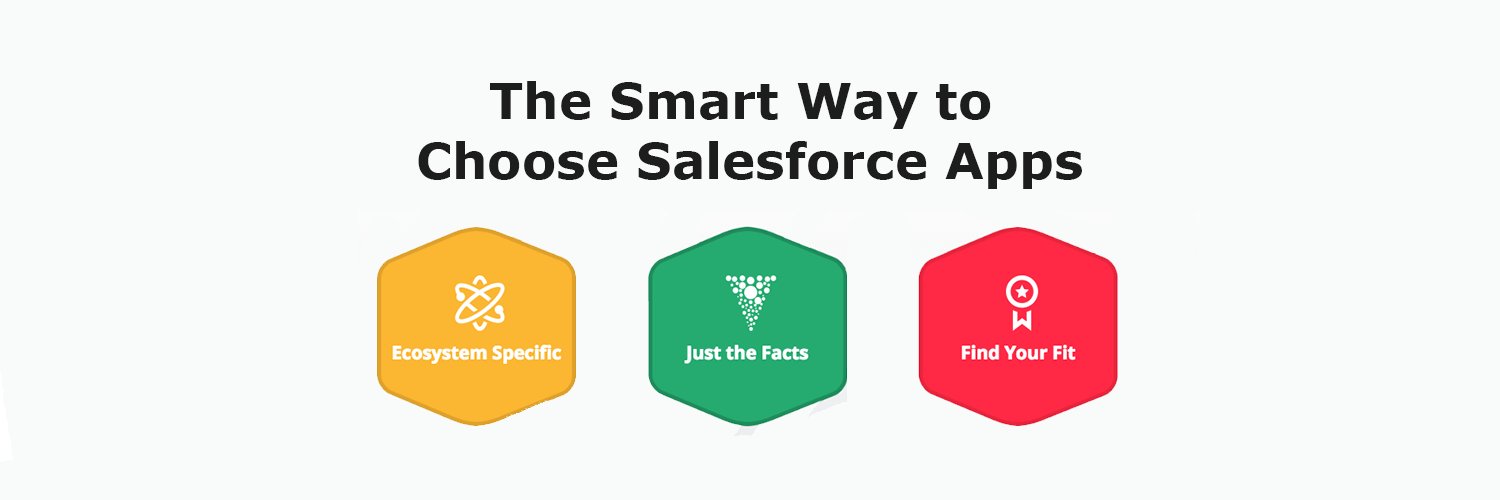 The Smart Way to Choose Salesforce Apps

Ecosystem Specific

Just the Facts

Find Your Fit